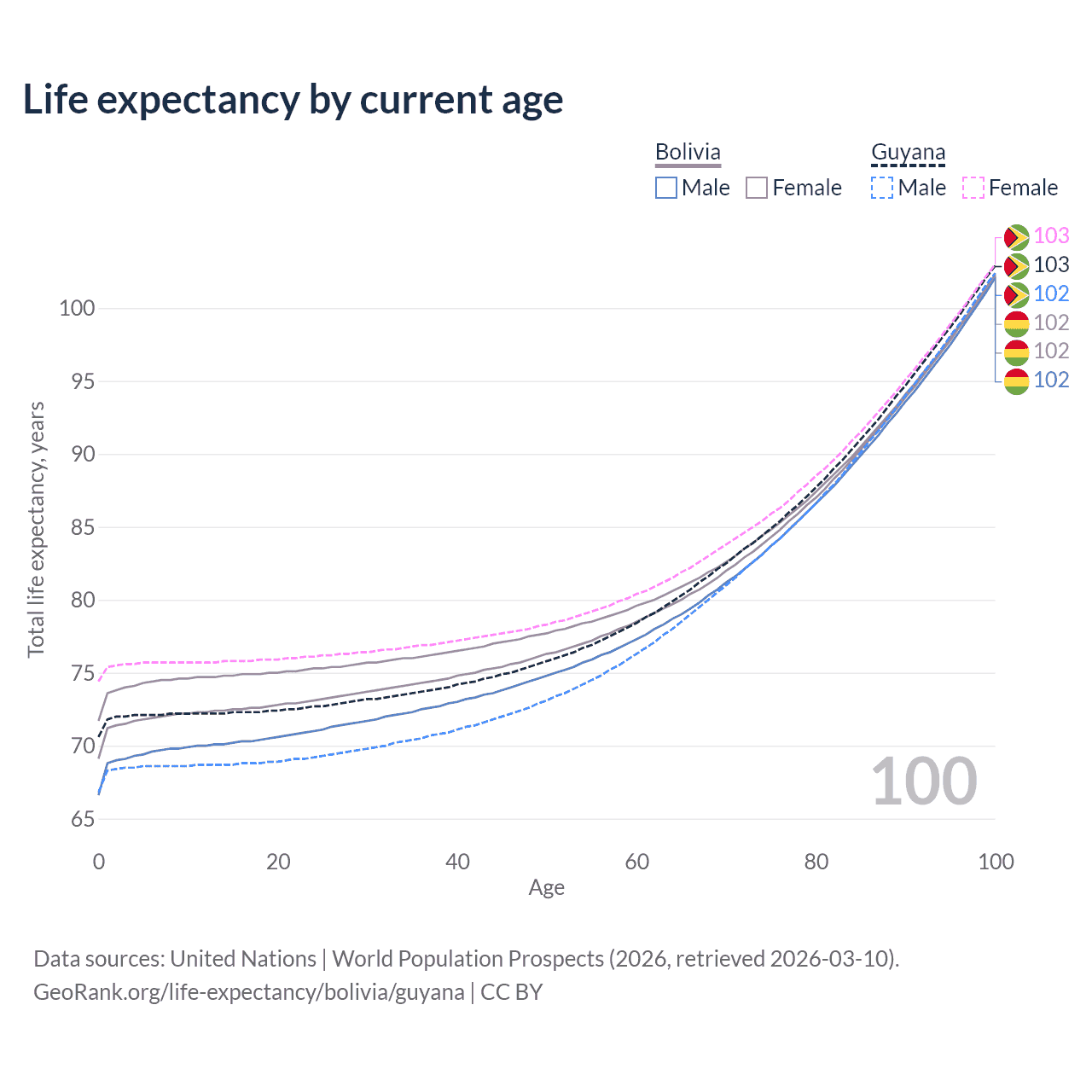 Life expectancy by current age

Bolivia
Male Female

Guyana
Male Female

103
103
102
102
102
102

Total life expectancy, years

100
95
90
85
80
75
70
65

100

0
20
40
60
80
100
Age

Data sources: United Nations | World Population Prospects (2026, retrieved 2026-03-10).
GeoRank.org/life-expectancy/bolivia/guyana | CC BY